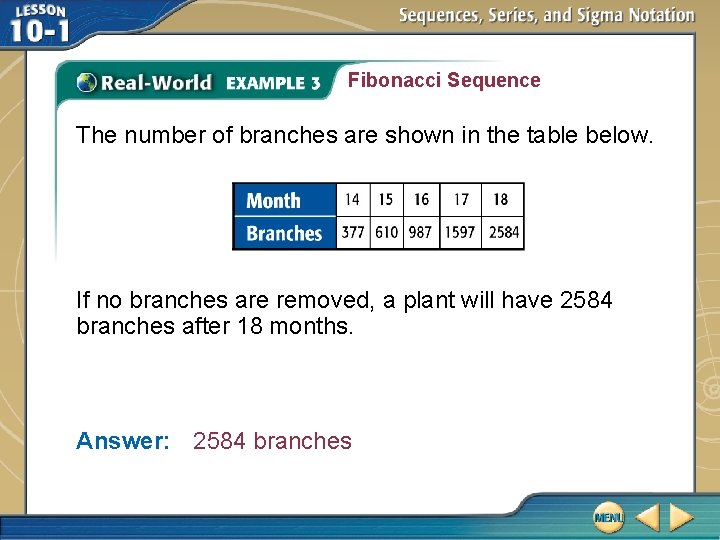 LESSON 10-1

Sequences, Series, and Sigma Notation

Real-World EXAMPLE 3 Fibonacci Sequence

The number of branches are shown in the table below.

| Month | 14 | 15 | 16 | 17 | 18 |
|---|---|---|---|---|---|
| Branches | 377 | 610 | 987 | 1597 | 2584 |

If no branches are removed, a plant will have 2584 branches after 18 months.

Answer: 2584 branches

MENU